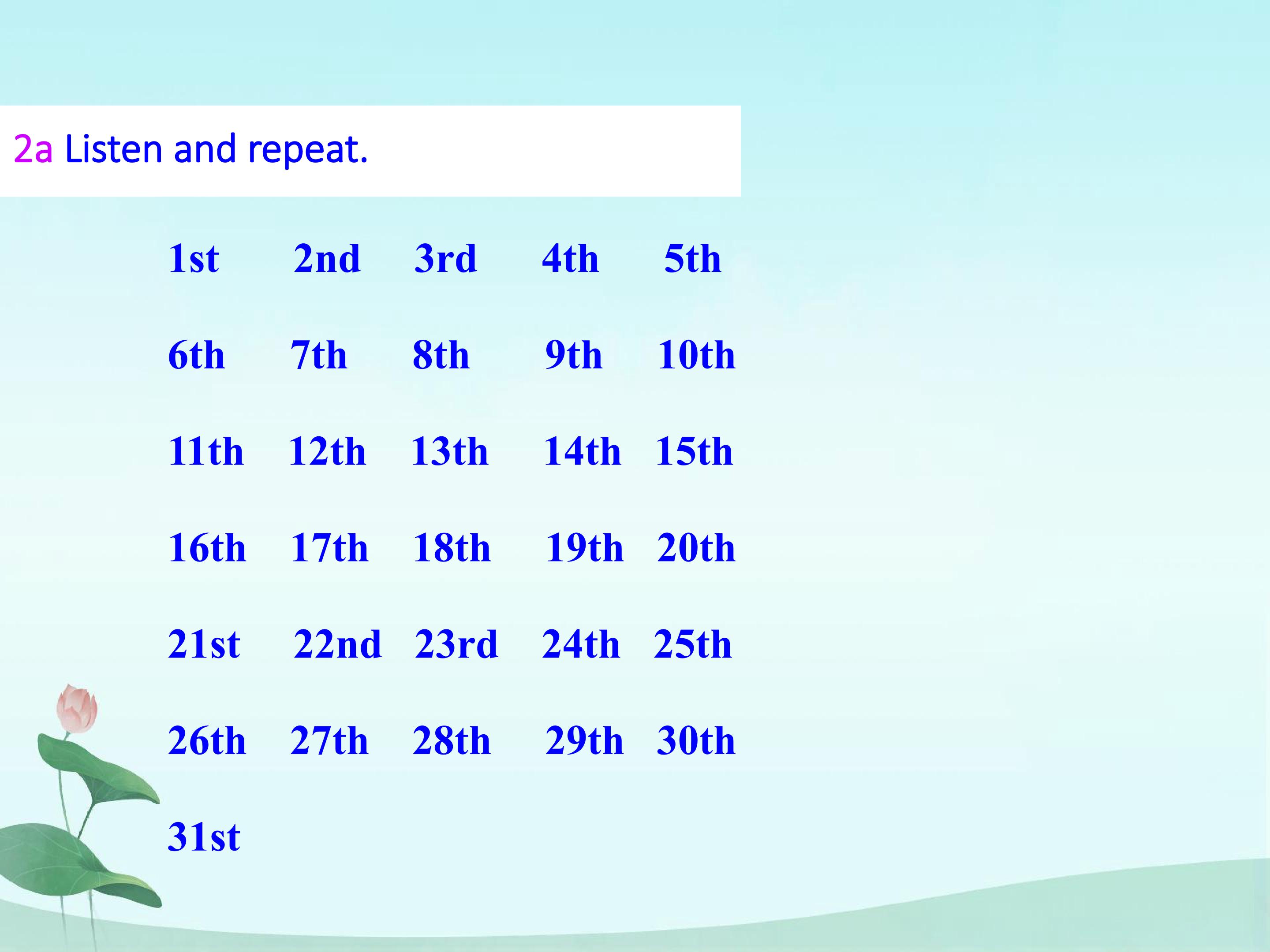 2a Listen and repeat.

1st 2nd 3rd 4th 5th

6th 7th 8th 9th 10th

11th 12th 13th 14th 15th

16th 17th 18th 19th 20th

21st 22nd 23rd 24th 25th

26th 27th 28th 29th 30th

31st